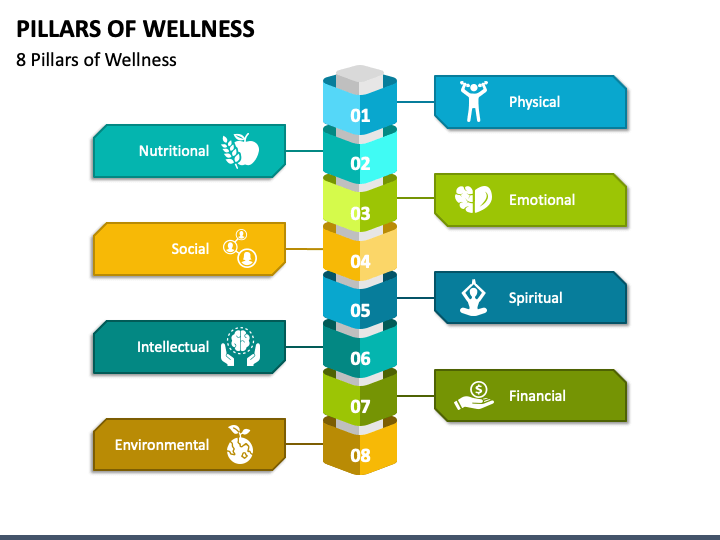 PILLARS OF WELLNESS

8 Pillars of Wellness

01 Physical

02 Nutritional

03 Emotional

04 Social

05 Spiritual

06 Intellectual

07 Financial

08 Environmental